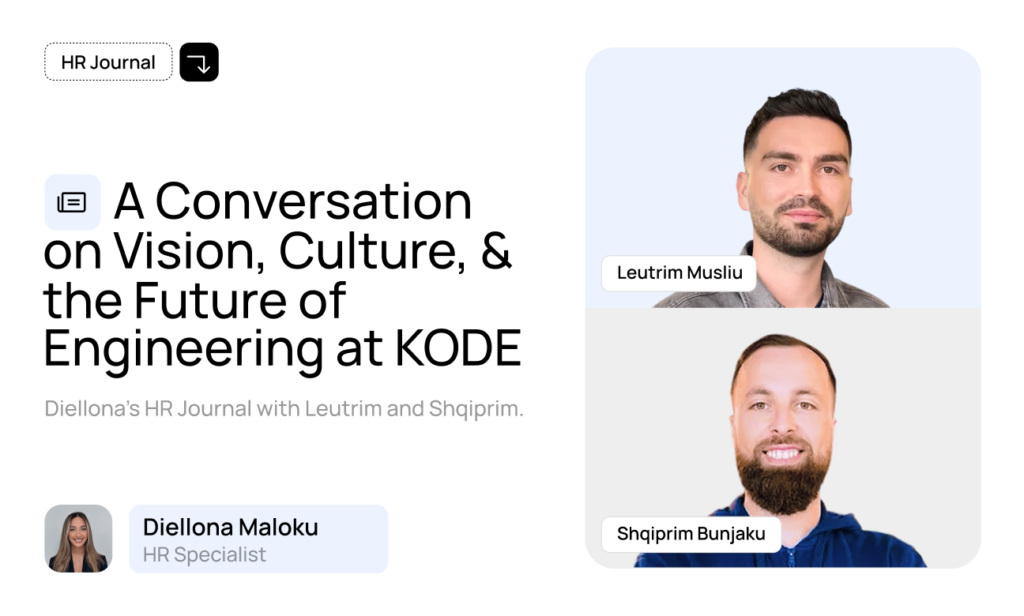 HR Journal

A Conversation on Vision, Culture, & the Future of Engineering at KODE

Diellona's HR Journal with Leutrim and Shqiprim.

Diellona Maloku
HR Specialist

Leutrim Musliu

Shqiprim Bunjaku